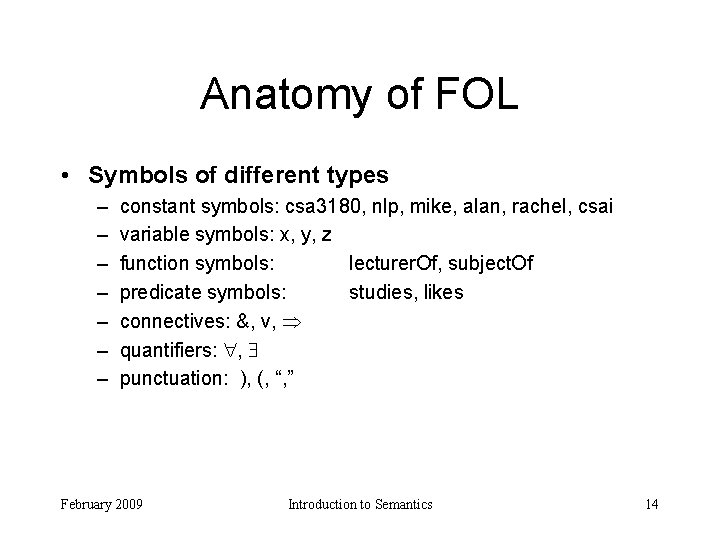 Anatomy of FOL

• Symbols of different types
– constant symbols: csa3180, nlp, mike, alan, rachel, csai
– variable symbols: x, y, z
– function symbols: lecturerOf, subjectOf
– predicate symbols: studies, likes
– connectives: &, v, $\Rightarrow$
– quantifiers: $\forall$, $\exists$
– punctuation: ), (, “,”

February 2009 Introduction to Semantics 14